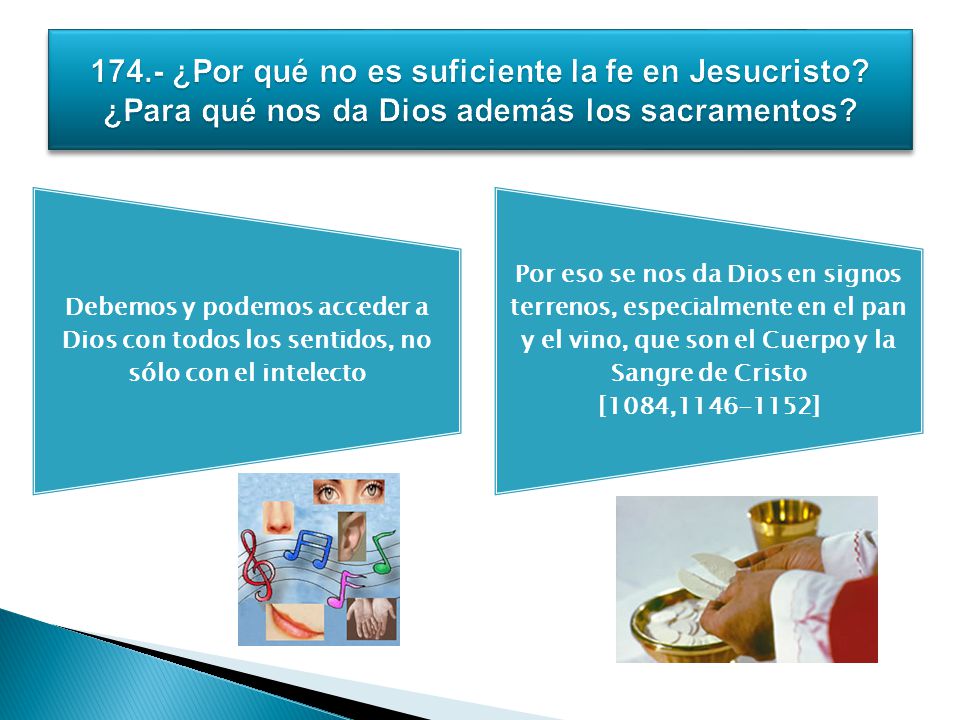 174.- ¿Por qué no es suficiente la fe en Jesucristo? ¿Para qué nos da Dios además los sacramentos?

Debemos y podemos acceder a Dios con todos los sentidos, no sólo con el intelecto

Por eso se nos da Dios en signos terrenos, especialmente en el pan y el vino, que son el Cuerpo y la Sangre de Cristo [1084,1146-1152]